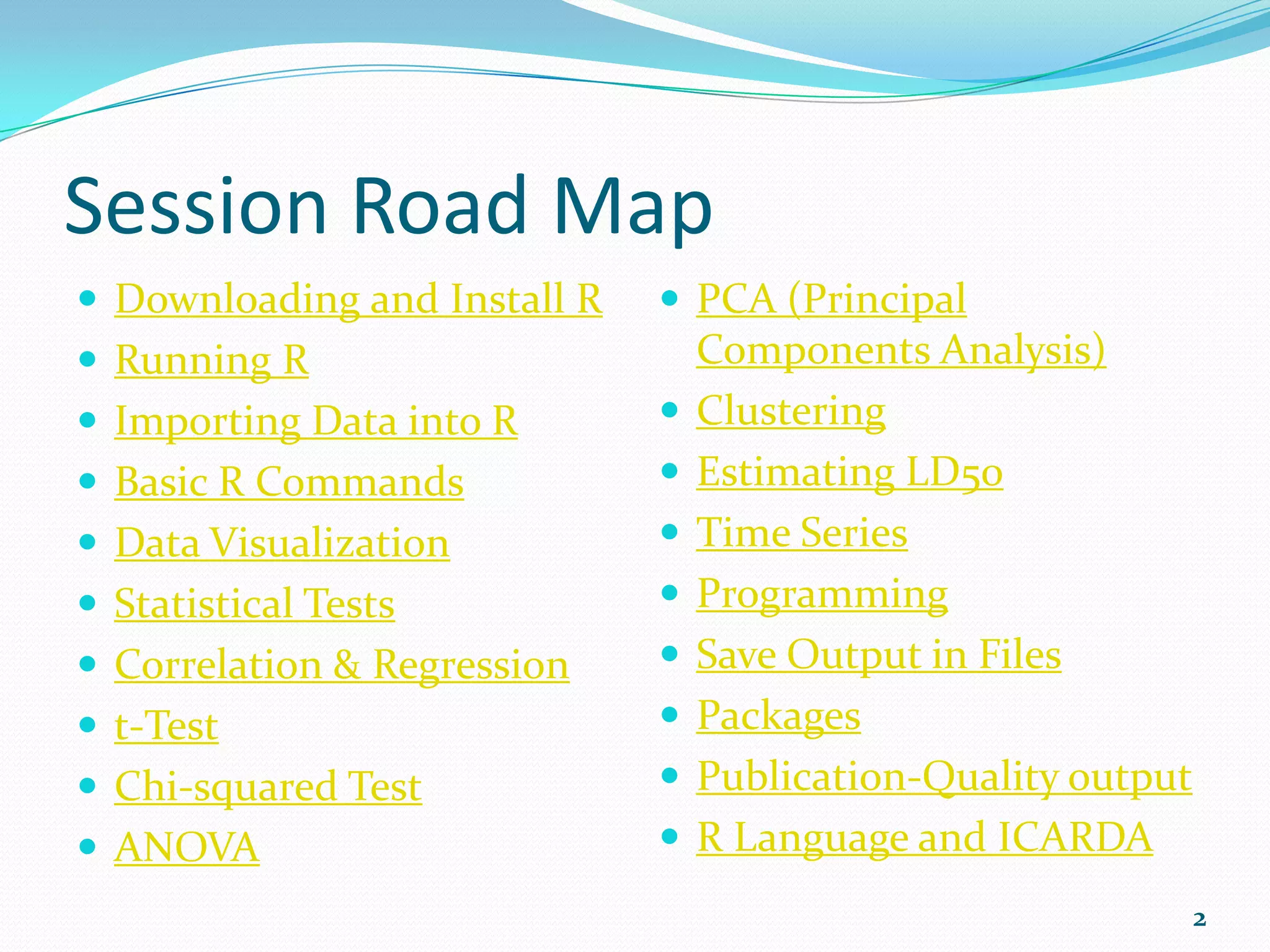 Session Road Map

- Downloading and Install R
- Running R
- Importing Data into R
- Basic R Commands
- Data Visualization
- Statistical Tests
- Correlation & Regression
- t-Test
- Chi-squared Test
- ANOVA

- PCA (Principal Components Analysis)
- Clustering
- Estimating LD50
- Time Series
- Programming
- Save Output in Files
- Packages
- Publication-Quality output
- R Language and ICARDA

2